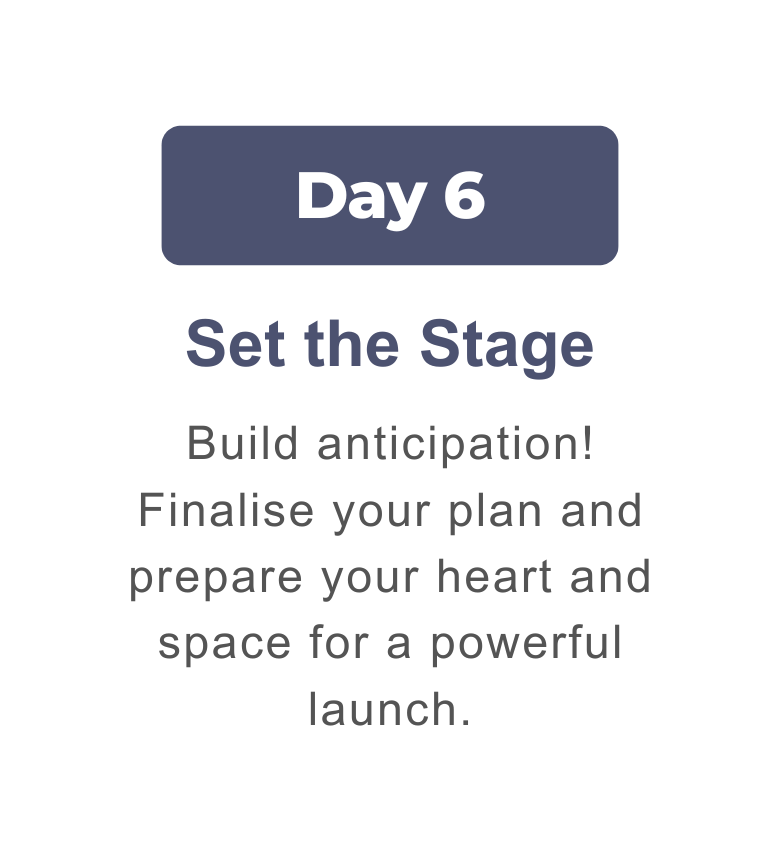 Day 6

Set the Stage

Build anticipation! Finalise your plan and prepare your heart and space for a powerful launch.